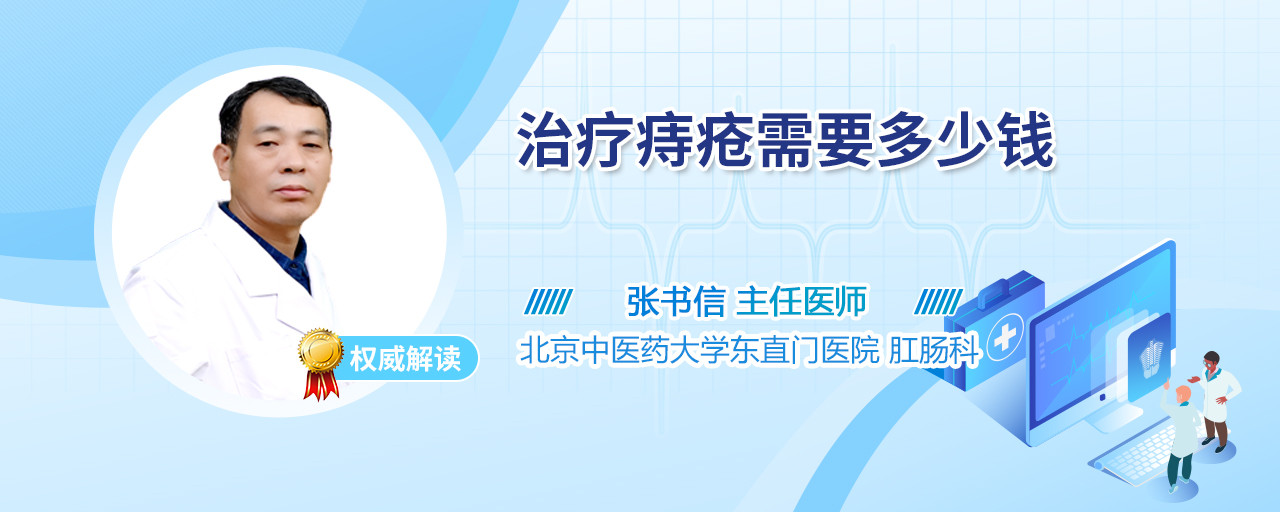 治疗痔疮需要多少钱

张书信 主任医师

北京中医药大学东直门医院 肛肠科

权威解读